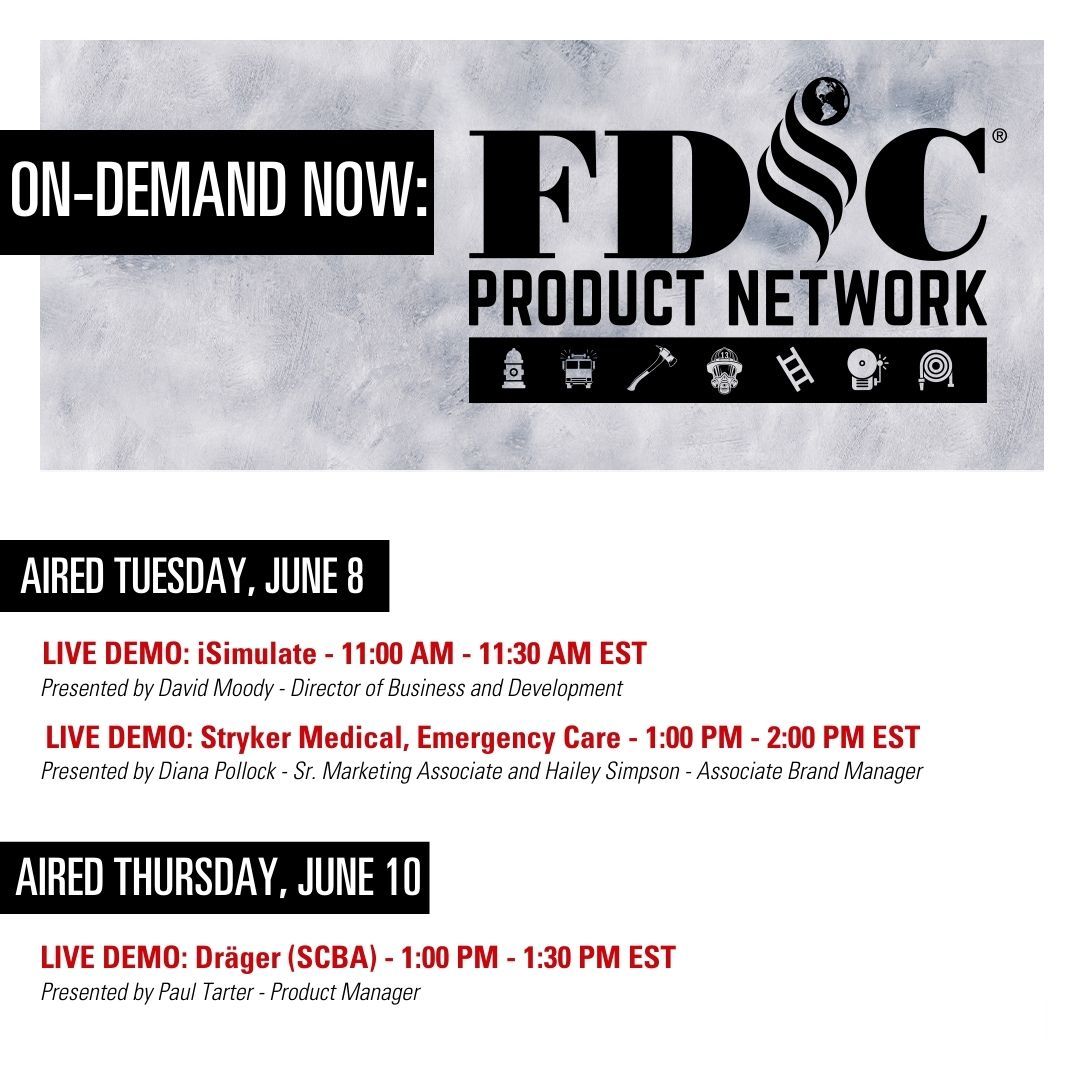 ON-DEMAND NOW:

FDIC®
PRODUCT NETWORK

AIRED TUESDAY, JUNE 8

LIVE DEMO: iSimulate - 11:00 AM - 11:30 AM EST
Presented by David Moody - Director of Business and Development

LIVE DEMO: Stryker Medical, Emergency Care - 1:00 PM - 2:00 PM EST
Presented by Diana Pollock - Sr. Marketing Associate and Hailey Simpson - Associate Brand Manager

AIRED THURSDAY, JUNE 10

LIVE DEMO: Dräger (SCBA) - 1:00 PM - 1:30 PM EST
Presented by Paul Tarter - Product Manager